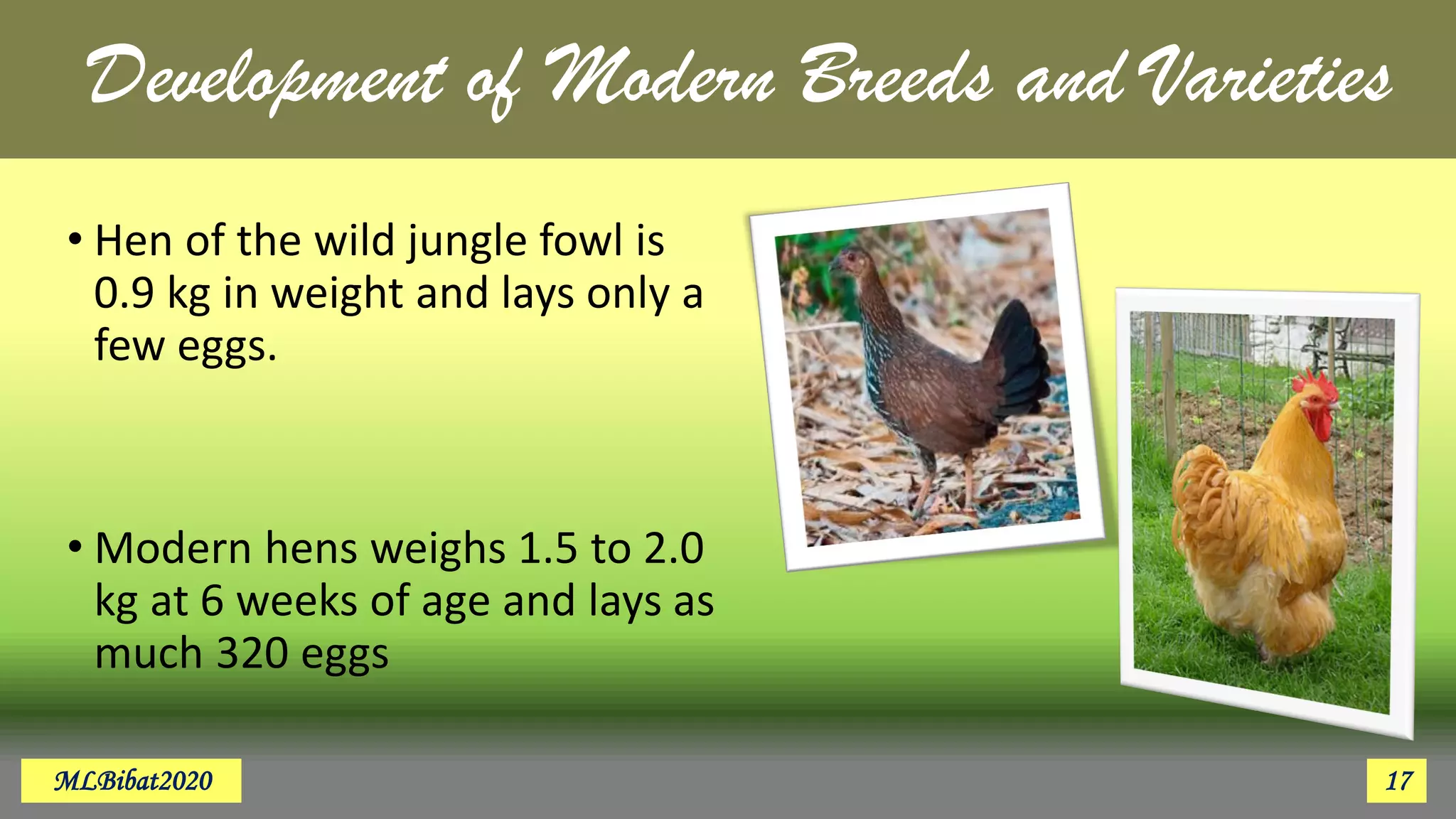 Development of Modern Breeds and Varieties

• Hen of the wild jungle fowl is 0.9 kg in weight and lays only a few eggs.

• Modern hens weighs 1.5 to 2.0 kg at 6 weeks of age and lays as much 320 eggs

MLBibat2020

17